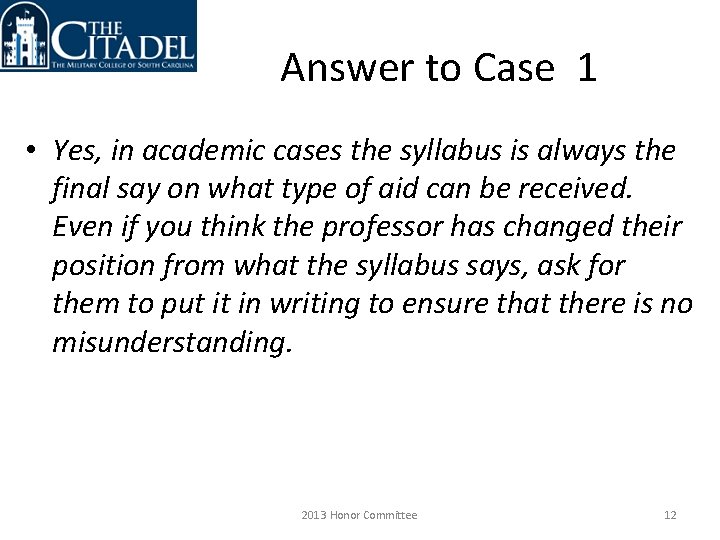 THE CITADEL
THE MILITARY COLLEGE OF SOUTH CAROLINA

Answer to Case 1

• Yes, in academic cases the syllabus is always the final say on what type of aid can be received. Even if you think the professor has changed their position from what the syllabus says, ask for them to put it in writing to ensure that there is no misunderstanding.

2013 Honor Committee

12